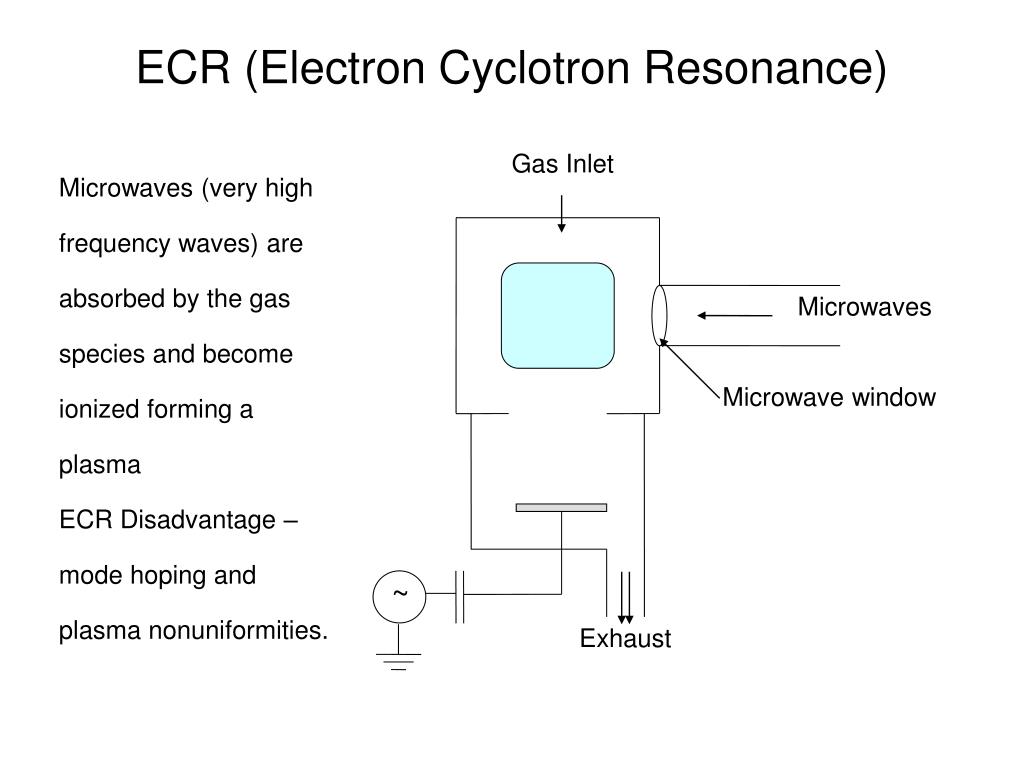 ECR (Electron Cyclotron Resonance)

Microwaves (very high frequency waves) are absorbed by the gas species and become ionized forming a plasma

ECR Disadvantage – mode hoping and plasma nonuniformities.

Gas Inlet

Microwaves

Microwave window

~

Exhaust